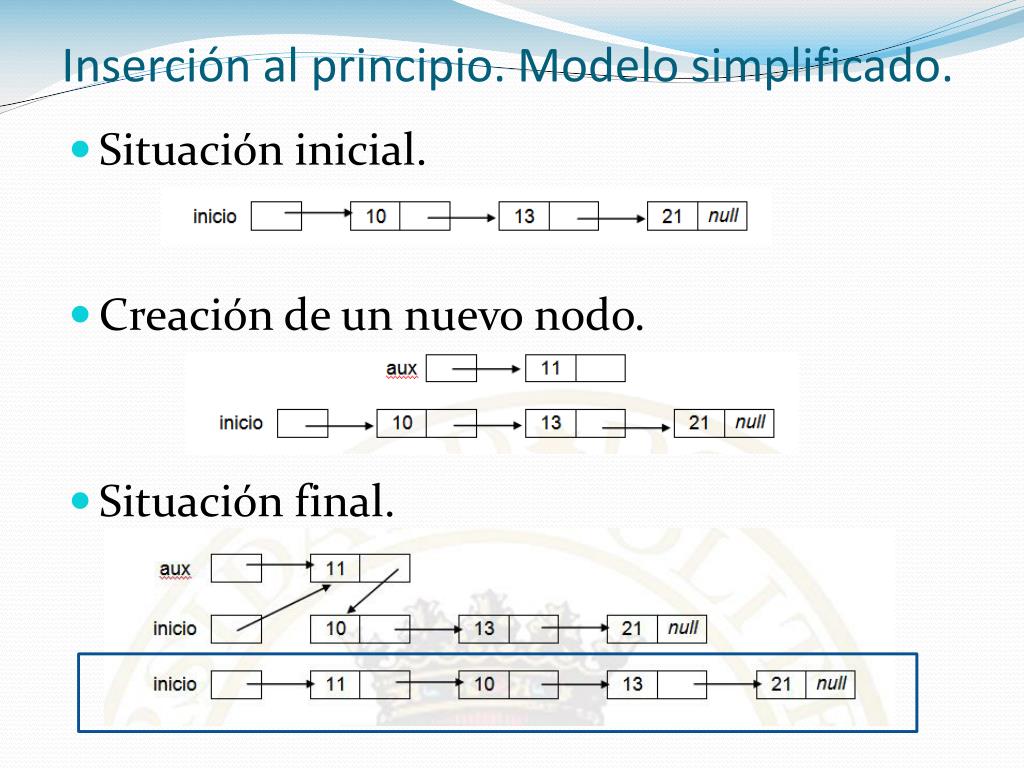 Inserción al principio. Modelo simplificado.

Situación inicial.

inicio 10 13 21 null

Creación de un nuevo nodo.

aux 11

inicio 10 13 21 null

Situación final.

aux 11

inicio 10 13 21 null

inicio 11 10 13 21 null